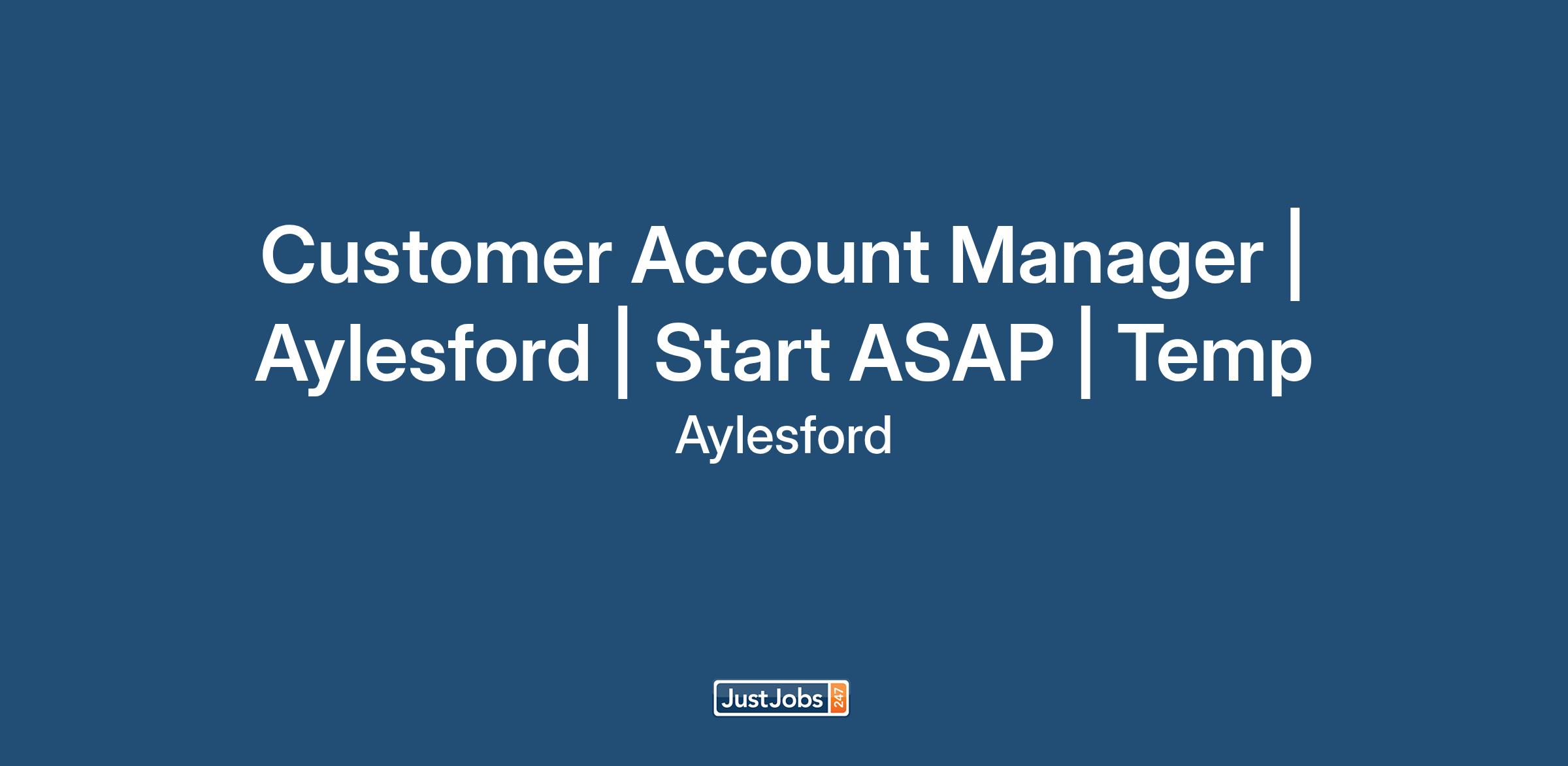 Customer Account Manager | Aylesford | Start ASAP | Temp

Aylesford

JustJobs 247